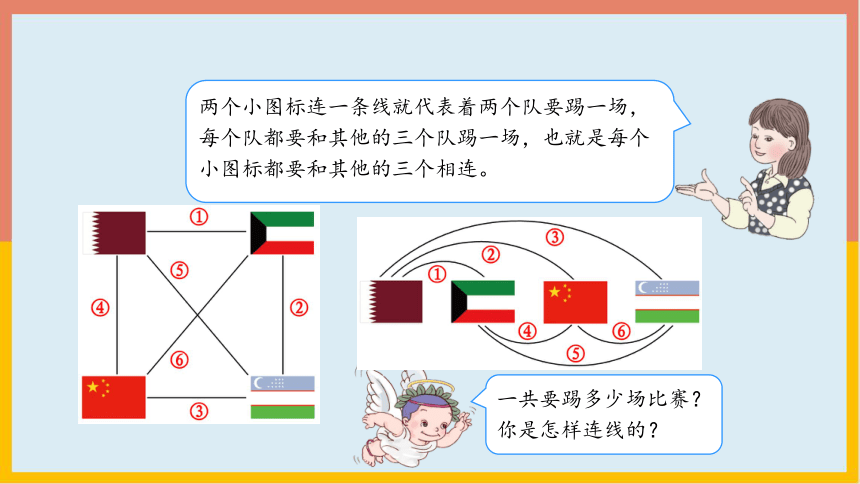 两个小图标连一条线就代表着两个队要踢一场，每个队都要和其他的三个队踢一场，也就是每个小图标都要和其他的三个相连。

①
⑤
④
②
⑥
③

③
②
①
④
⑥
⑤

一共要踢多少场比赛？
你是怎样连线的？